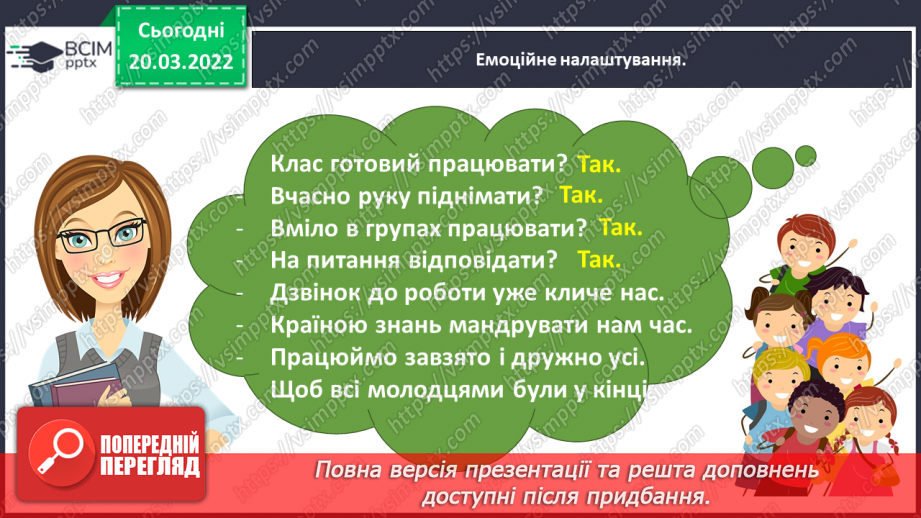 ВСІМ pptx

Сьогодні 20.03.2022

Емоційне налаштування.

Клас готовий працювати? Так.
- Вчасно руку піднімати? Так.
- Вміло в групах працювати? Так.
- На питання відповідати? Так.
- Дзвінок до роботи уже кличе нас.
- Країною знань мандрувати нам час.
- Працюймо завзято і дружно усі.
Щоб всі молодцями були у кінці

ПОПЕРЕДНІЙ ПЕРЕГЛЯД

Повна версія презентації та решта доповнень доступні після придбання.

https://vsimpptx.com